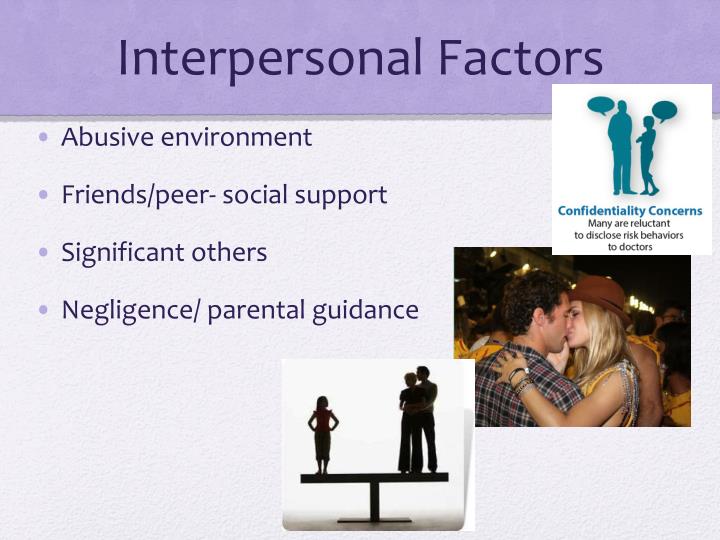 Interpersonal Factors

• Abusive environment
• Friends/peer- social support
• Significant others
• Negligence/ parental guidance

Confidentiality Concerns
Many are reluctant to disclose risk behaviors to doctors